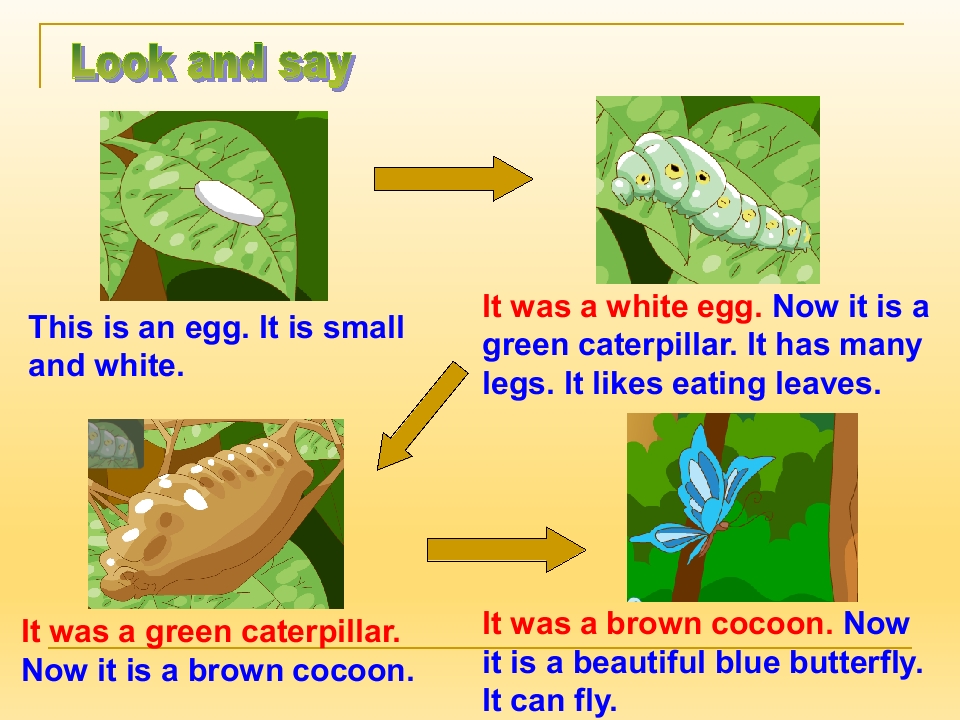 Look and say

This is an egg. It is small and white.

It was a white egg. Now it is a green caterpillar. It has many legs. It likes eating leaves.

It was a green caterpillar. Now it is a brown cocoon.

It was a brown cocoon. Now it is a beautiful blue butterfly. It can fly.